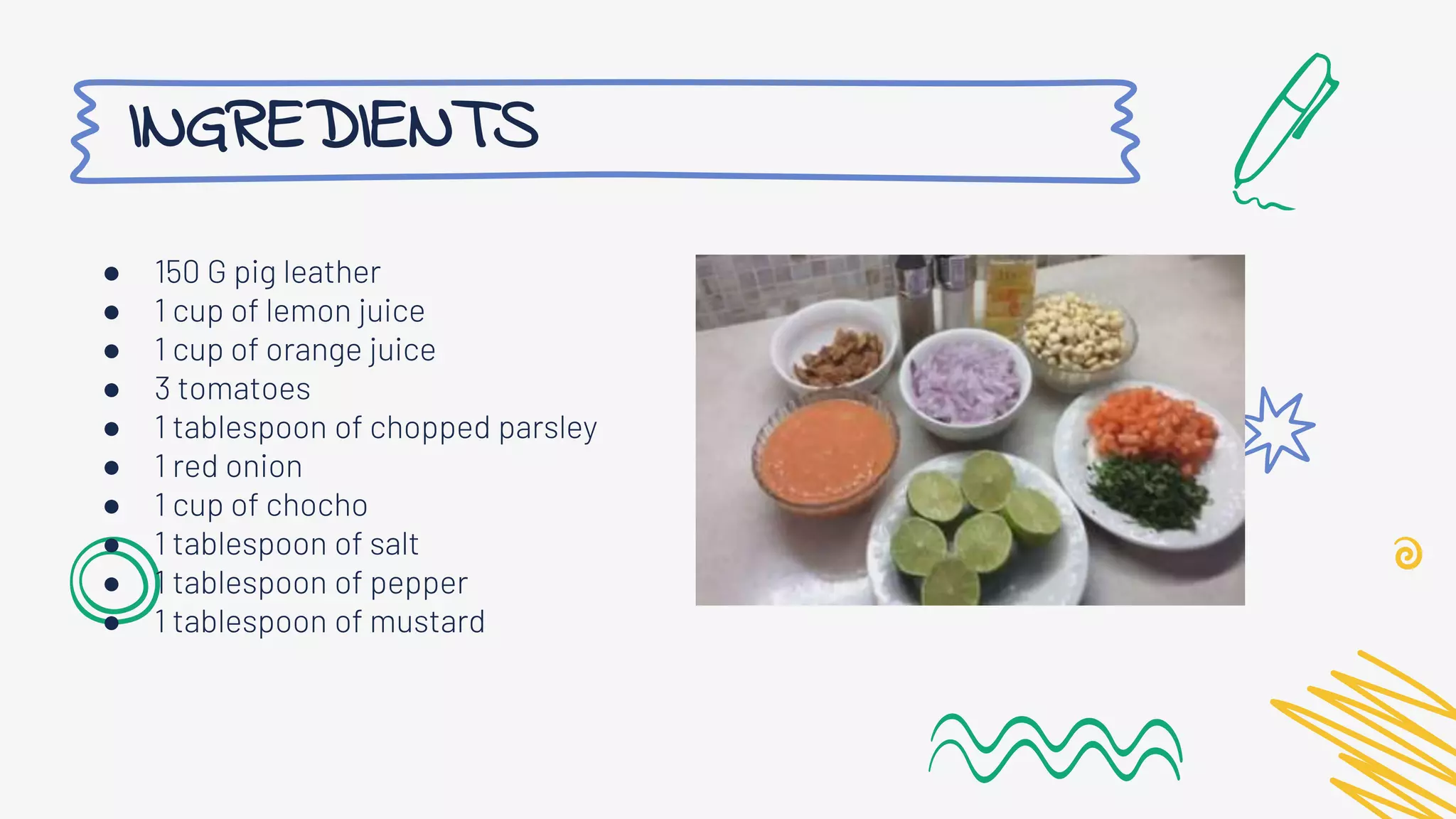 INGREDIENTS

- 150 G pig leather
- 1 cup of lemon juice
- 1 cup of orange juice
- 3 tomatoes
- 1 tablespoon of chopped parsley
- 1 red onion
- 1 cup of chocho
- 1 tablespoon of salt
- 1 tablespoon of pepper
- 1 tablespoon of mustard